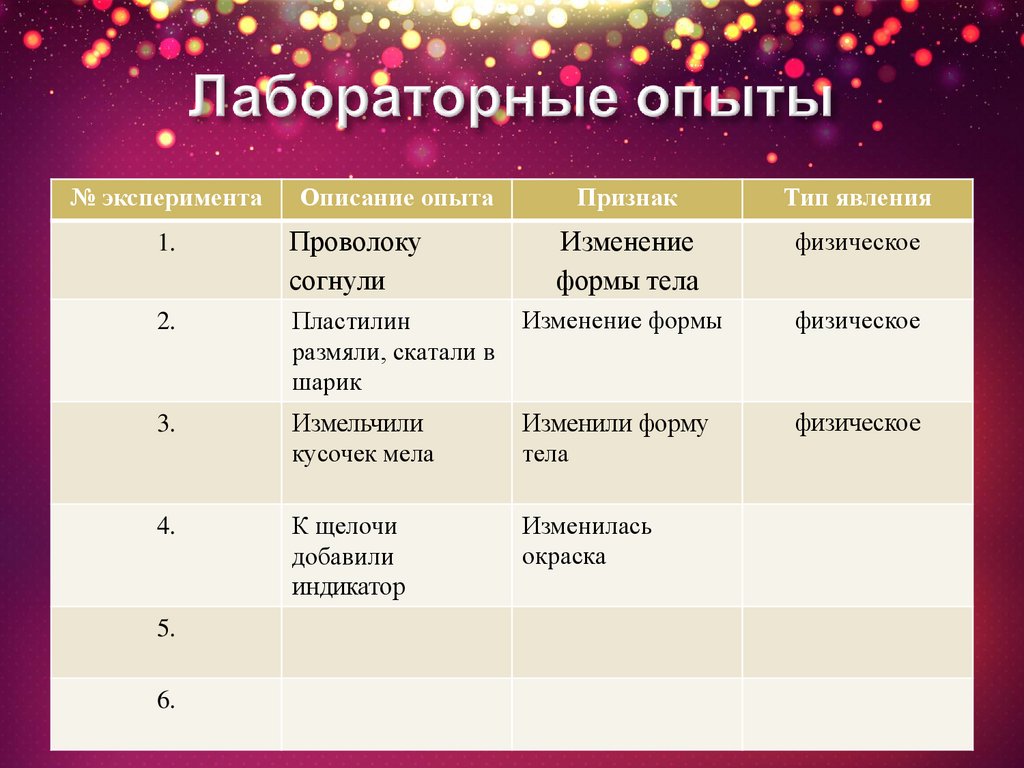 Лабораторные опыты

| № эксперимента | Описание опыта | Признак | Тип явления |
|---|---|---|---|
| 1. | Проволоку согнули | Изменение формы тела | физическое |
| 2. | Пластилин размяли, скатали в шарик | Изменение формы | физическое |
| 3. | Измельчили кусочек мела | Изменили форму тела | физическое |
| 4. | К щелочи добавили индикатор | Изменилась окраска | |
| 5. | | | |
| 6. | | | |